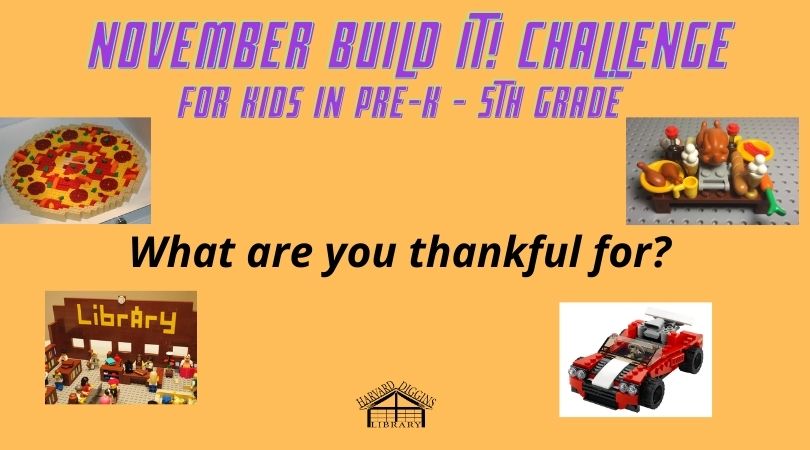 NOVEMBER BUILD IT! CHALLENGE
FOR KIDS IN PRE-K - 5TH GRADE

What are you thankful for?

LibrAry

HARVARD DIGGINS LIBRARY